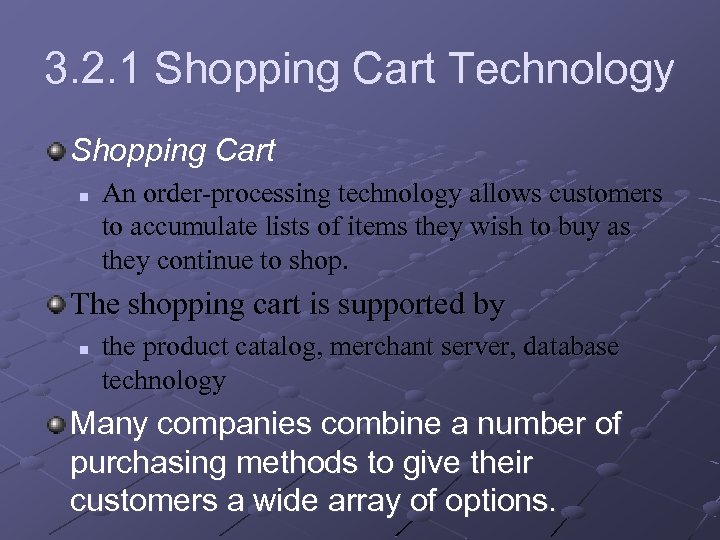 3.2.1 Shopping Cart Technology

Shopping Cart

An order-processing technology allows customers to accumulate lists of items they wish to buy as they continue to shop.

The shopping cart is supported by

the product catalog, merchant server, database technology

Many companies combine a number of purchasing methods to give their customers a wide array of options.